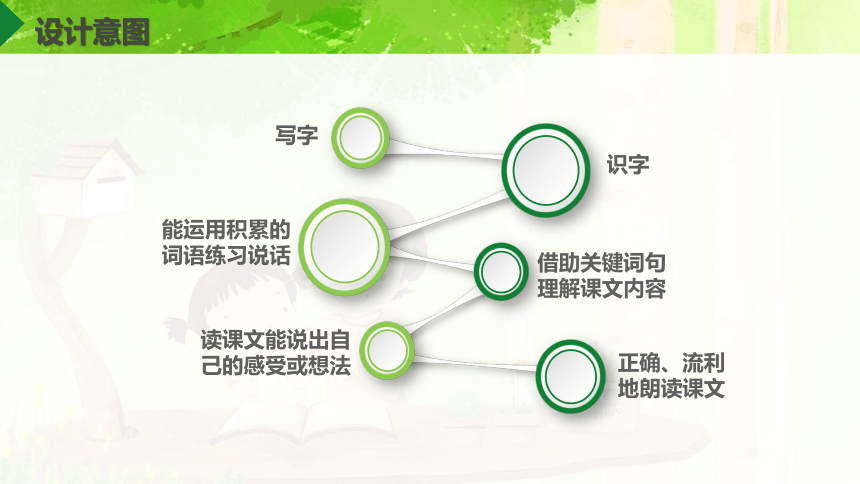 设计意图

写字

识字

能运用积累的词语练习说话

借助关键词句理解课文内容

读课文能说出自己的感受或想法

正确、流利地朗读课文